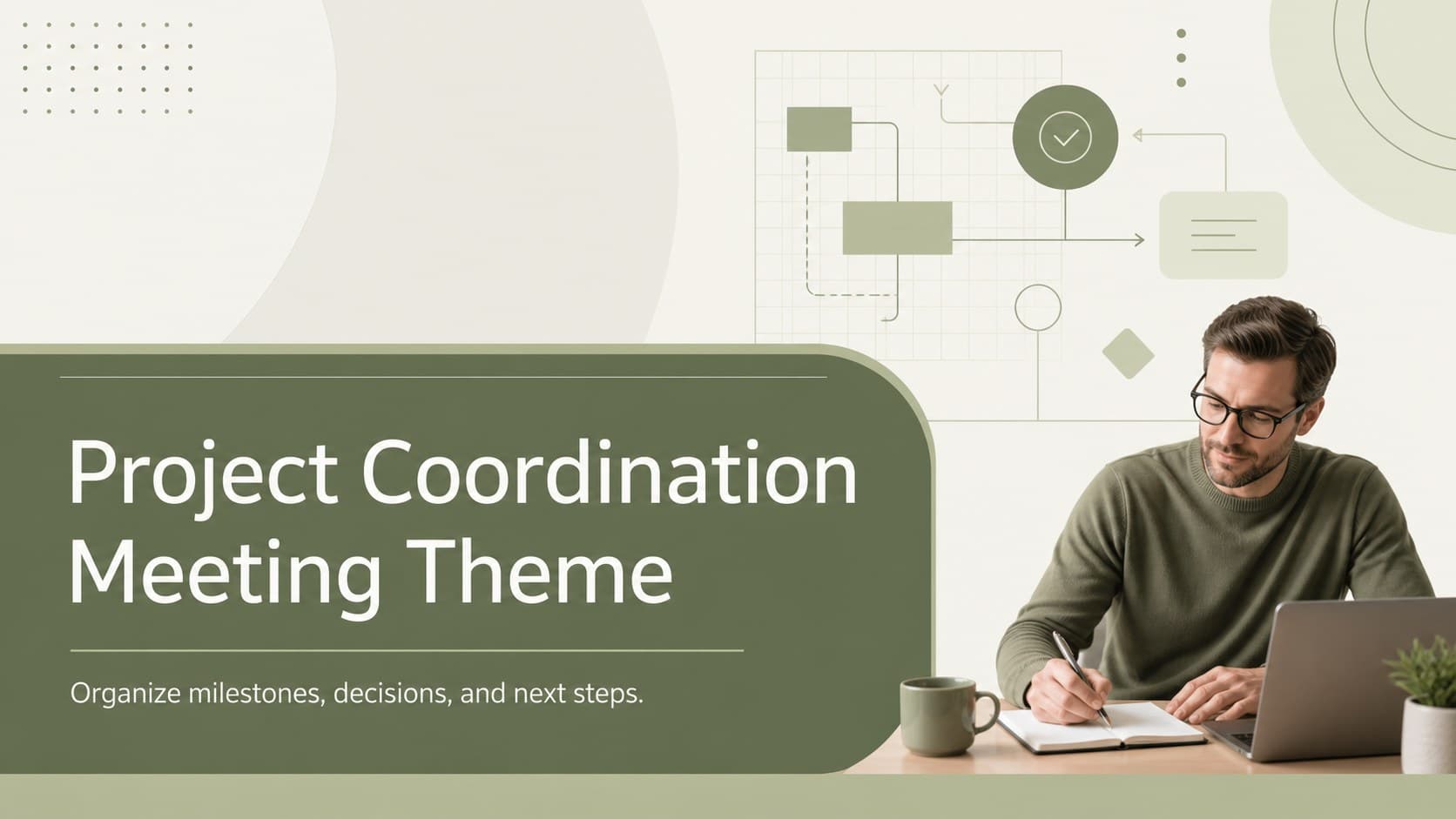 Project Coordination Meeting Theme

Organize milestones, decisions, and next steps.